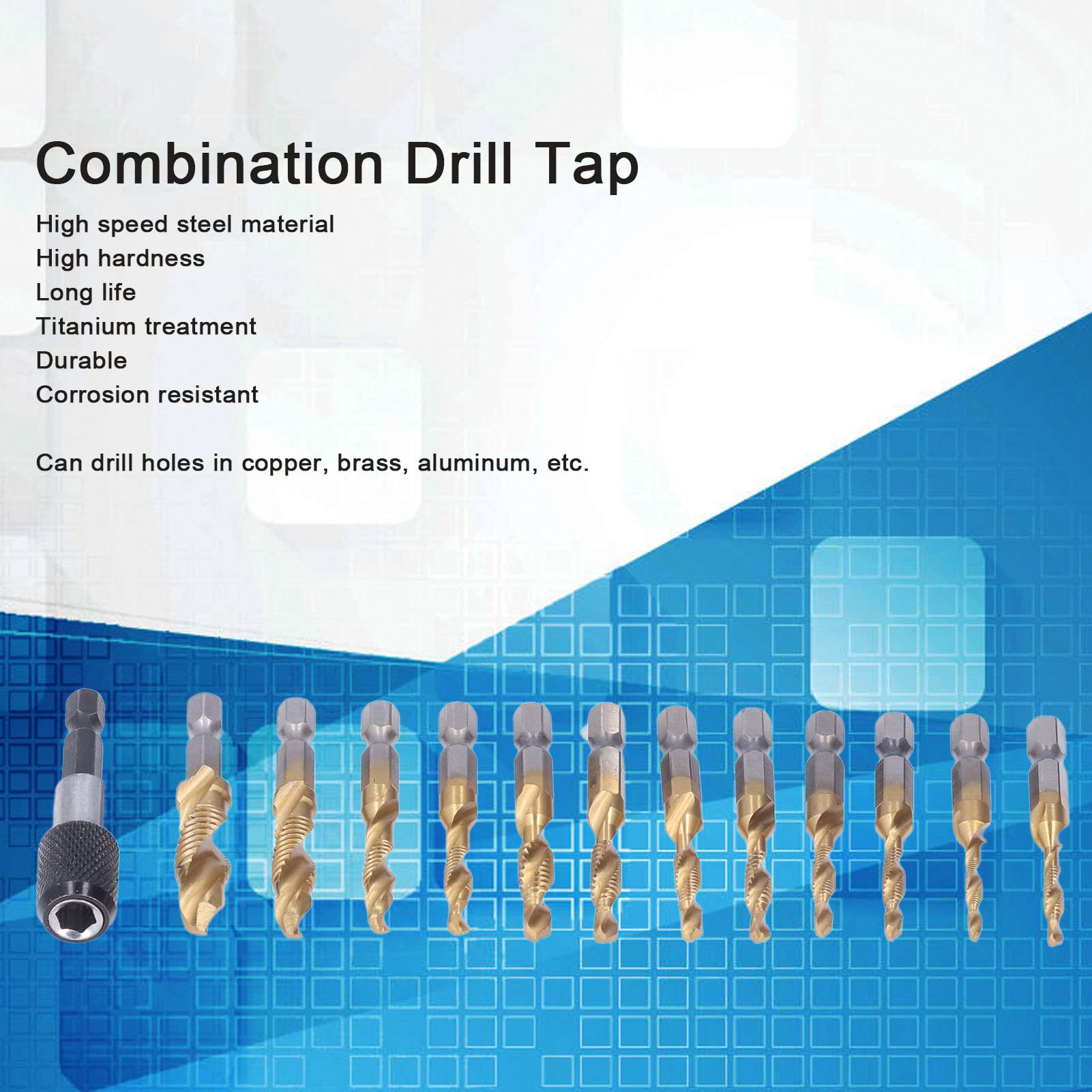 Combination Drill Tap

High speed steel material
High hardness
Long life
Titanium treatment
Durable
Corrosion resistant

Can drill holes in copper, brass, aluminum, etc.